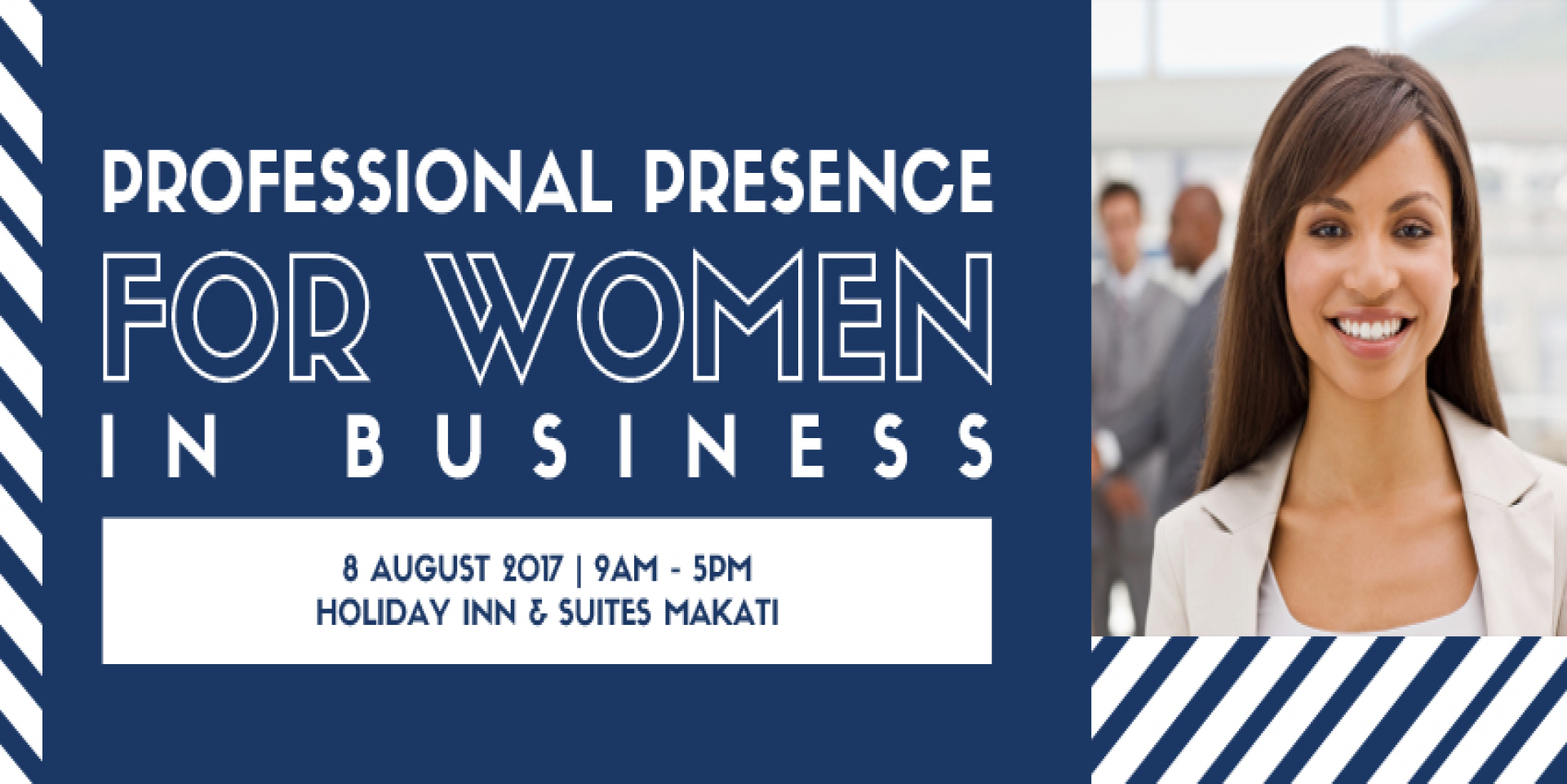 PROFESSIONAL PRESENCE
FOR WOMEN
IN BUSINESS

8 AUGUST 2017 | 9AM - 5PM
HOLIDAY INN & SUITES MAKATI